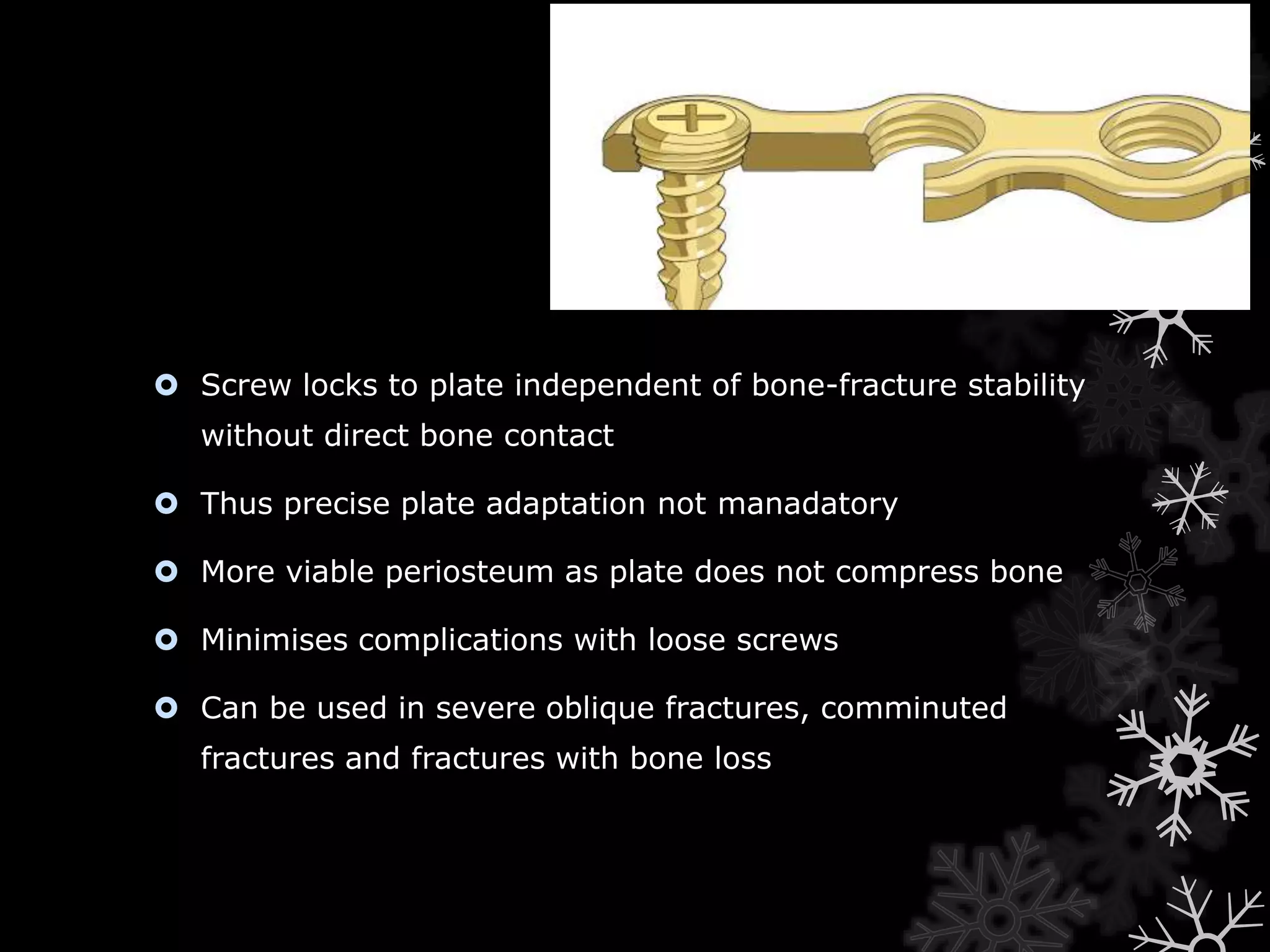 Screw locks to plate independent of bone-fracture stability without direct bone contact

Thus precise plate adaptation not manadatory

More viable periosteum as plate does not compress bone

Minimises complications with loose screws

Can be used in severe oblique fractures, comminuted fractures and fractures with bone loss